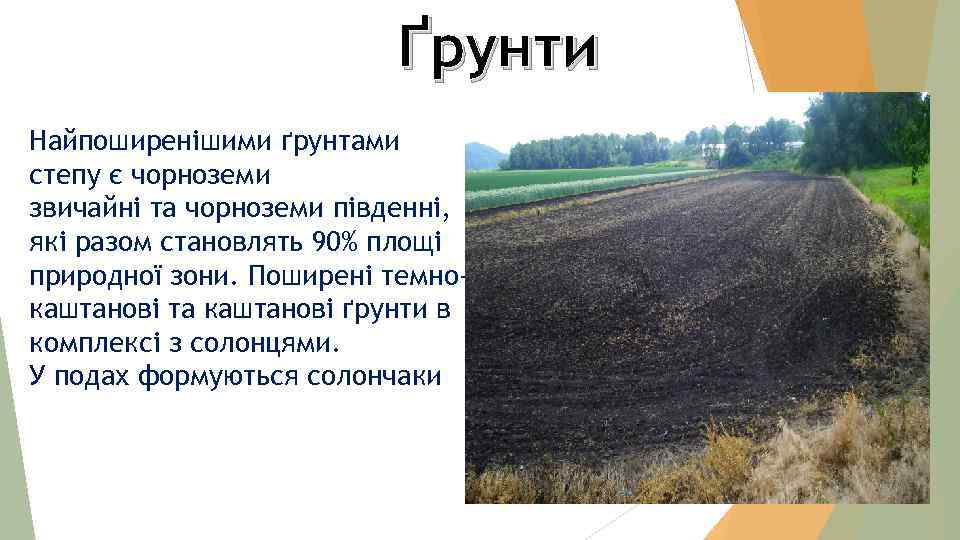 Ґрунти

Найпоширенішими ґрунтами степу є чорноземи звичайні та чорноземи південні, які разом становлять 90% площі природної зони. Поширені темно-каштанові та каштанові ґрунти в комплексі з солонцями.
У подах формуються солончаки